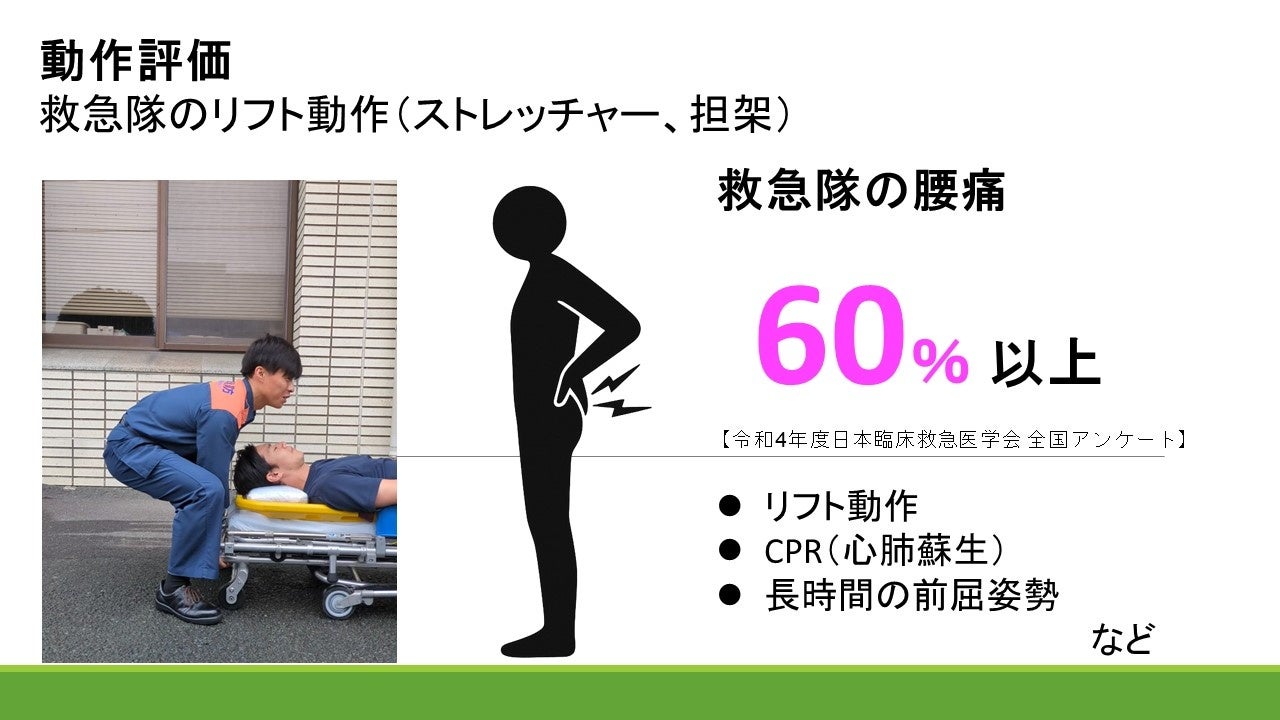 動作評価
救急隊のリフト動作（ストレッチャー、担架）

救急隊の腰痛

60% 以上

【令和4年度日本臨床救急医学会 全国アンケート】

● リフト動作
● CPR（心肺蘇生）
● 長時間の前屈姿勢

など